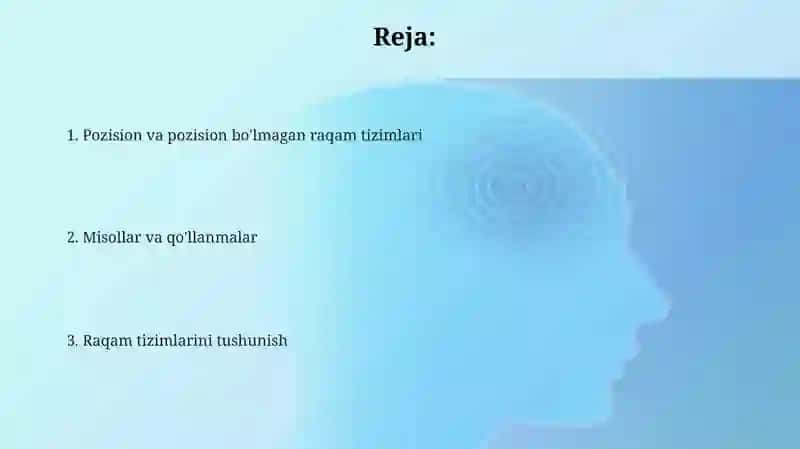 Reja:

1. Pozision va pozision bo'lmagan raqam tizimlari

2. Misollar va qo'llanmalar

3. Raqam tizimlarini tushunish